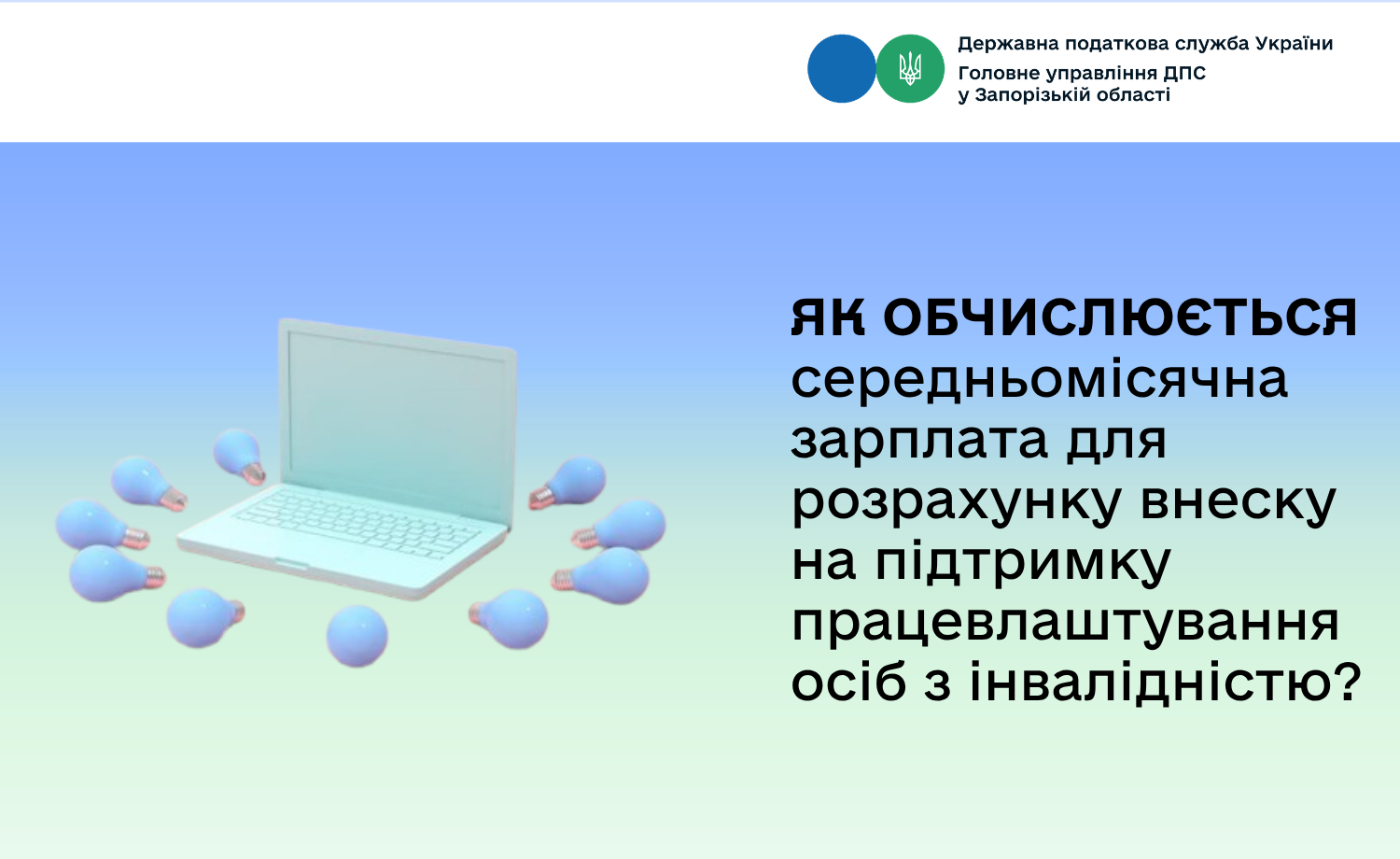 Державна податкова служба України
Головне управління ДПС
у Запорізькій області

ЯК ОБЧИСЛЮЄТЬСЯ середньомісячна зарплата для розрахунку внеску на підтримку працевлаштування осіб з інвалідністю?